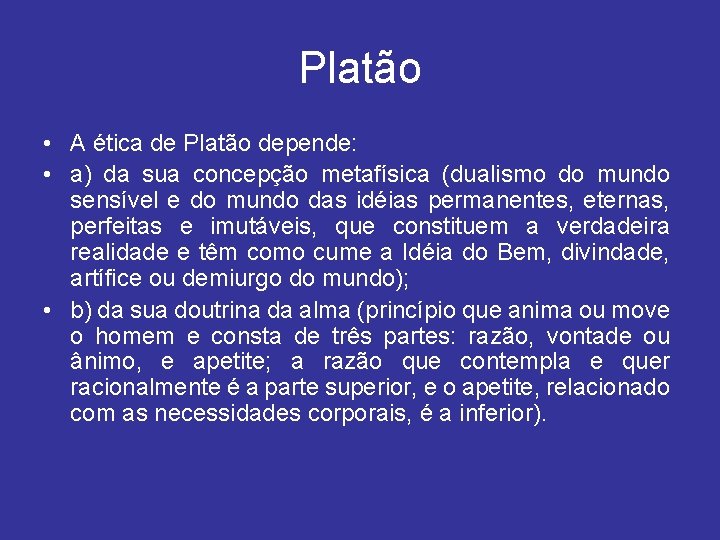 Platão

• A ética de Platão depende:
• a) da sua concepção metafísica (dualismo do mundo sensível e do mundo das idéias permanentes, eternas, perfeitas e imutáveis, que constituem a verdadeira realidade e têm como cume a Idéia do Bem, divindade, artífice ou demiurgo do mundo);
• b) da sua doutrina da alma (princípio que anima ou move o homem e consta de três partes: razão, vontade ou ânimo, e apetite; a razão que contempla e quer racionalmente é a parte superior, e o apetite, relacionado com as necessidades corporais, é a inferior).